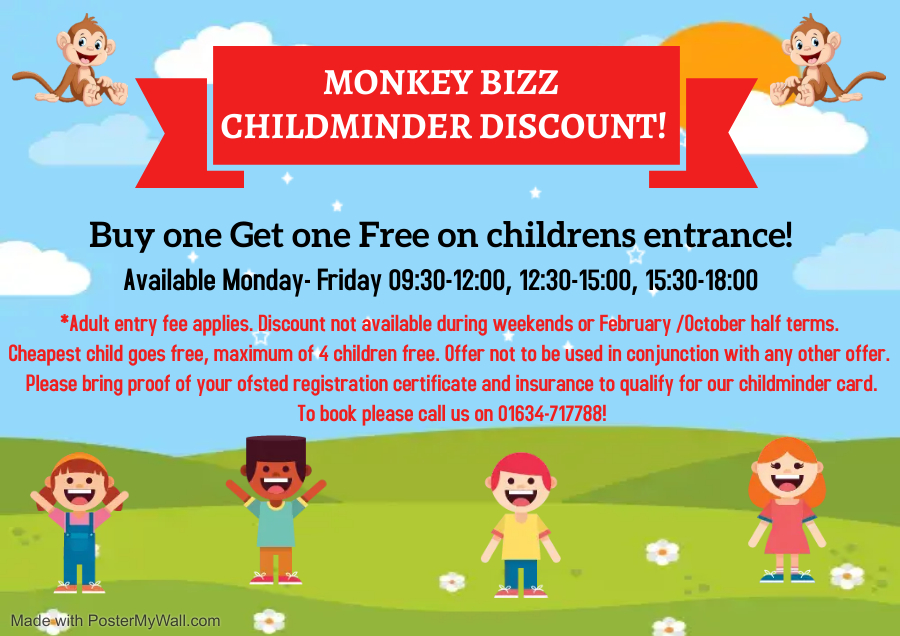 MONKEY BIZZ
CHILDMINDER DISCOUNT!

Buy one Get one Free on childrens entrance!

Available Monday- Friday 09:30-12:00, 12:30-15:00, 15:30-18:00

*Adult entry fee applies. Discount not available during weekends or February /October half terms. Cheapest child goes free, maximum of 4 children free. Offer not to be used in conjunction with any other offer. Please bring proof of your ofsted registration certificate and insurance to qualify for our childminder card. To book please call us on 01634-717788!

Made with PosterMyWall.com